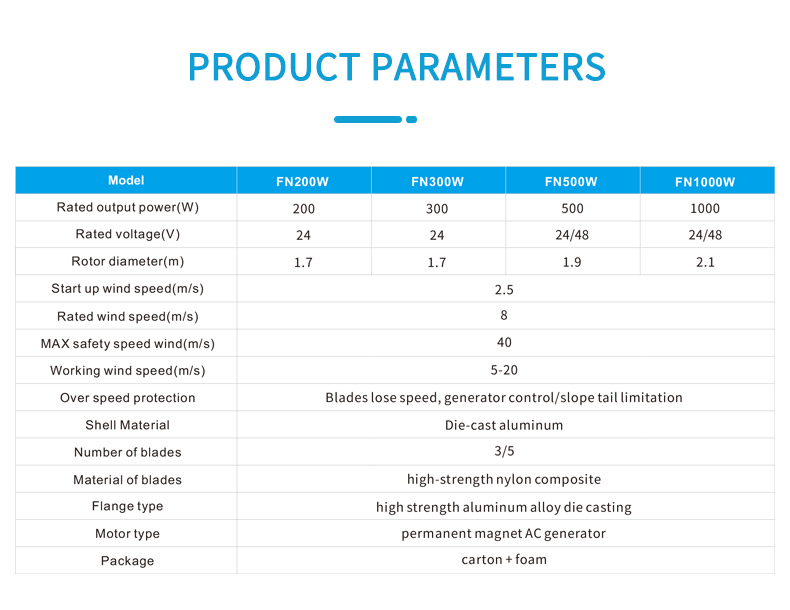 PRODUCT PARAMETERS

| Model | FN200W | FN300W | FN500W | FN1000W |
|---|---|---|---|---|
| Rated output power(W) | 200 | 300 | 500 | 1000 |
| Rated voltage(V) | 24 | 24 | 24/48 | 24/48 |
| Rotor diameter(m) | 1.7 | 1.7 | 1.9 | 2.1 |
| Start up wind speed(m/s) | 2.5 | | | |
| Rated wind speed(m/s) | 8 | | | |
| MAX safety speed wind(m/s) | 40 | | | |
| Working wind speed(m/s) | 5-20 | | | |
| Over speed protection | Blades lose speed, generator control/slope tail limitation | | | |
| Shell Material | Die-cast aluminum | | | |
| Number of blades | 3/5 | | | |
| Material of blades | high-strength nylon composite | | | |
| Flange type | high strength aluminum alloy die casting | | | |
| Motor type | permanent magnet AC generator | | | |
| Package | carton + foam | | | |